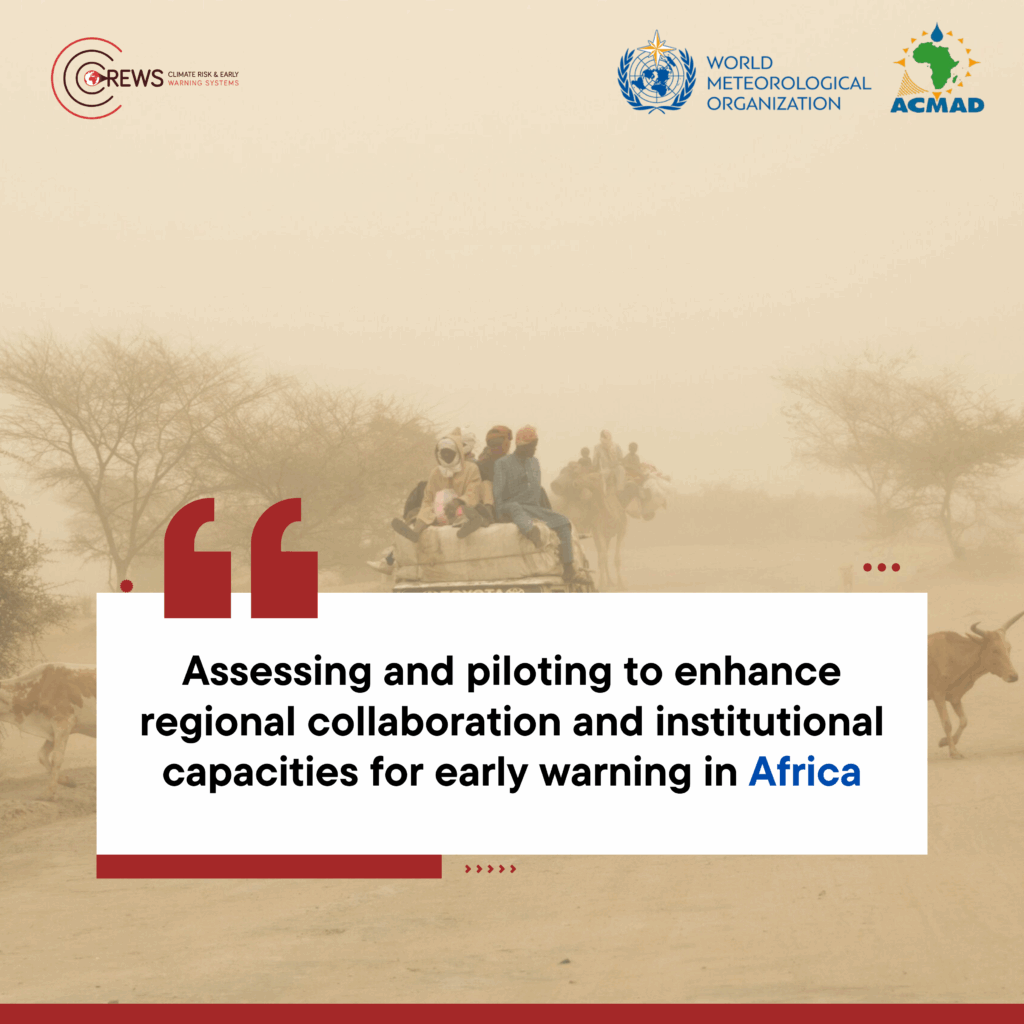 CREWS CLIMATE RISK & EARLY WARNING SYSTEMS

WORLD METEOROLOGICAL ORGANIZATION

ACMAD

Assessing and piloting to enhance regional collaboration and institutional capacities for early warning in Africa